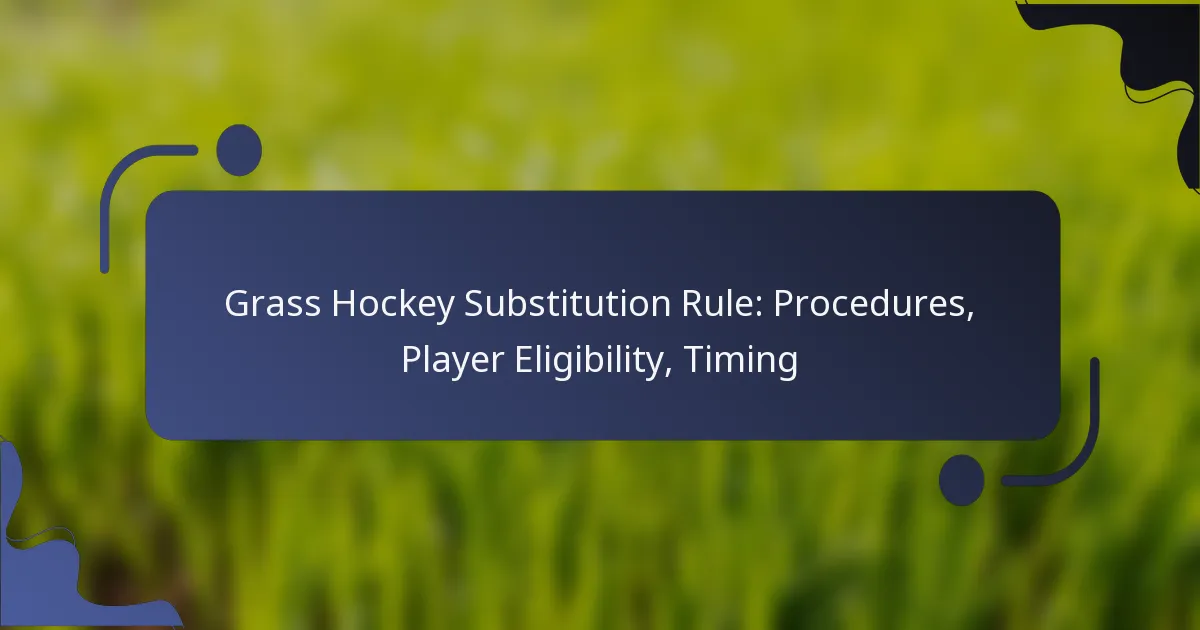 Grass Hockey Substitution Rule: Procedures, Player Eligibility, Timing